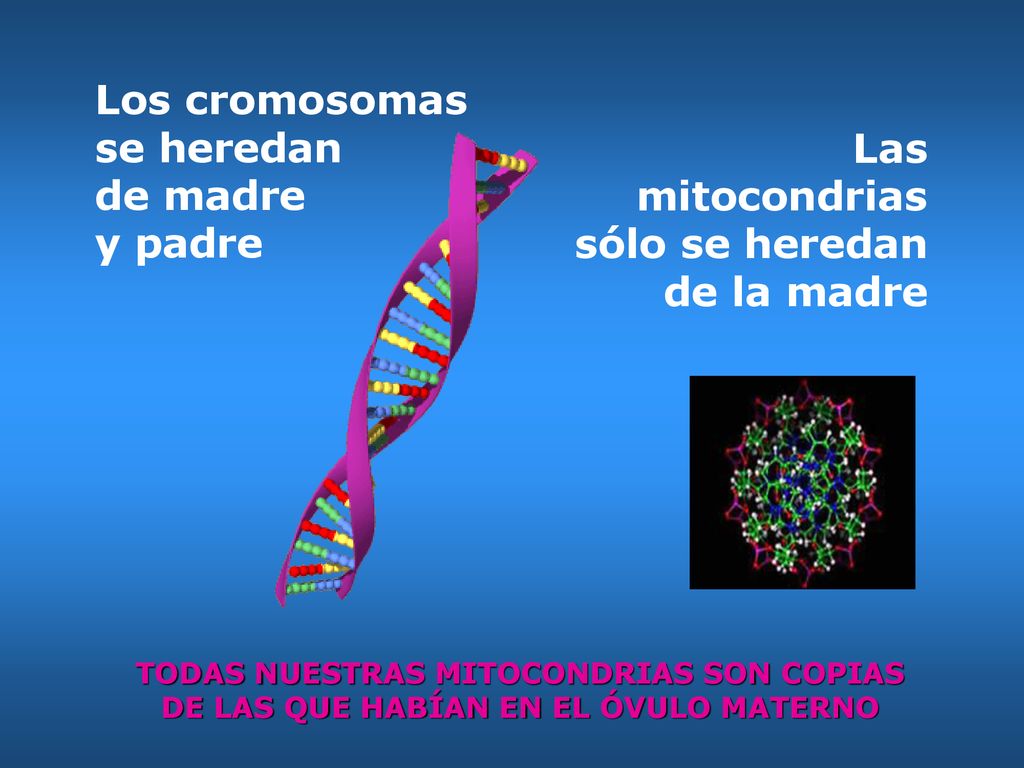 Los cromosomas se heredan de madre y padre

Las mitocondrias sólo se heredan de la madre

TODAS NUESTRAS MITOCONDRIAS SON COPIAS DE LAS QUE HABÍAN EN EL ÓVULO MATERNO